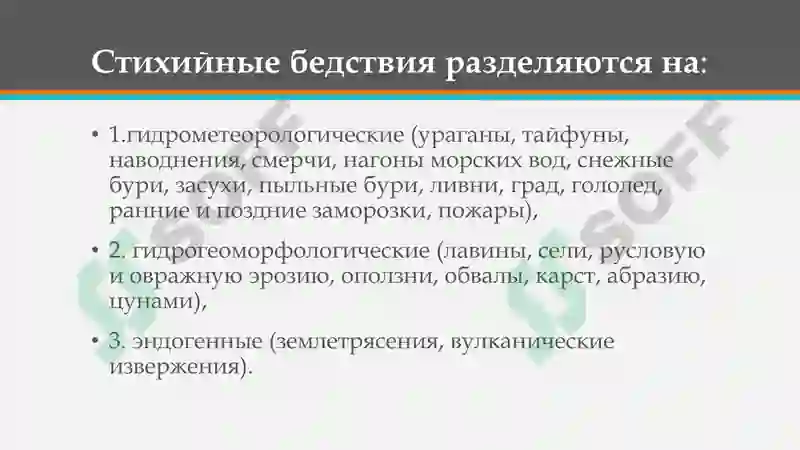 Стихийные бедствия разделяются на:

• 1.гидрометеорологические (ураганы, тайфуны, наводнения, смерчи, нагоны морских вод, снежные бури, засухи, пыльные бури, ливни, град, гололед, ранние и поздние заморозки, пожары),

• 2. гидрогеоморфологические (лавины, сели, русловую и овражную эрозию, оползни, обвалы, карст, абразию, цунами),

• 3. эндогенные (землетрясения, вулканические извержения).

SOFF

SOFF